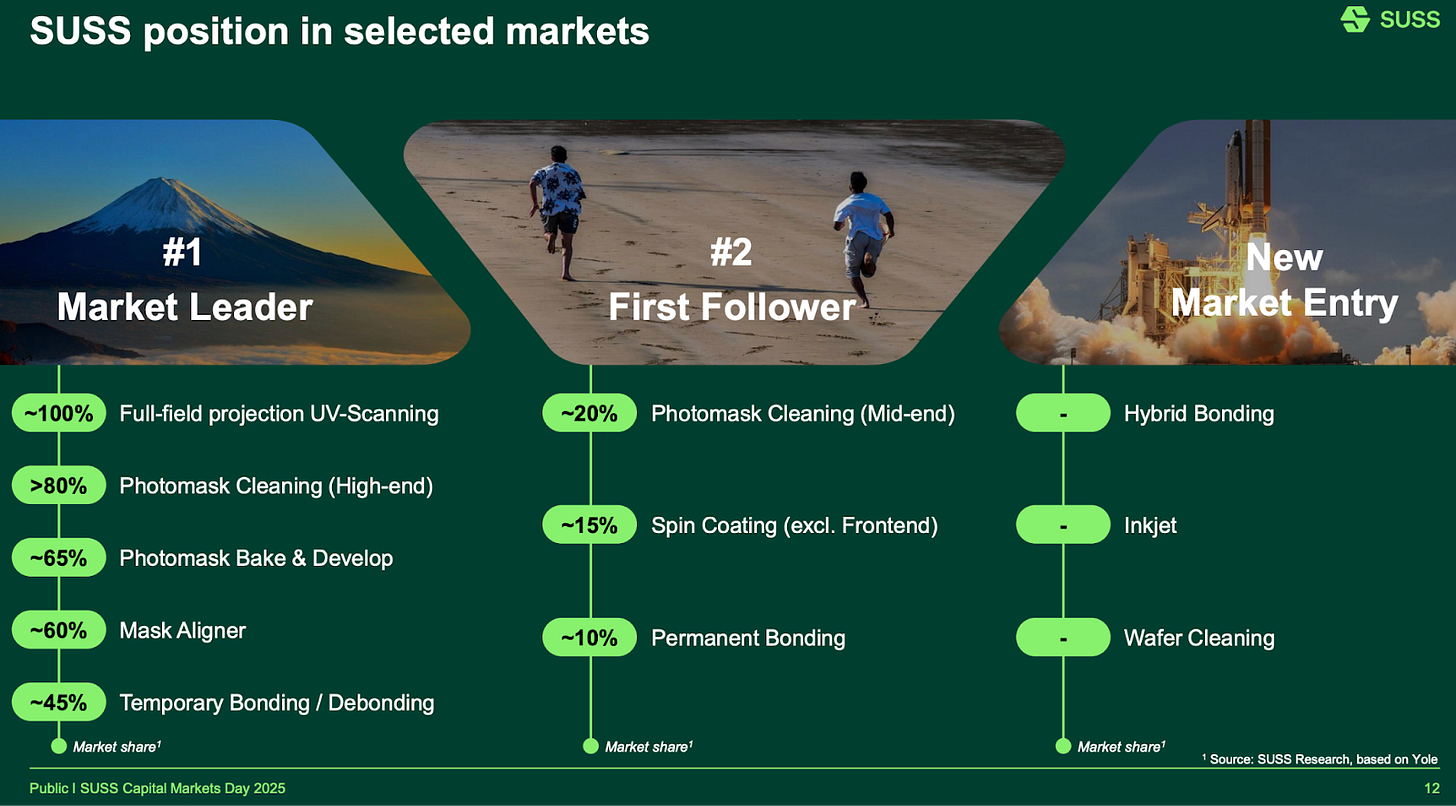 SUSS position in selected markets

SUSS

#1
Market Leader

~100% Full-field projection UV-Scanning

>80% Photomask Cleaning (High-end)

~65% Photomask Bake & Develop

~60% Mask Aligner

~45% Temporary Bonding / Debonding

Market share$^1$

#2
First Follower

~20% Photomask Cleaning (Mid-end)

~15% Spin Coating (excl. Frontend)

~10% Permanent Bonding

Market share$^1$

New
Market Entry

- Hybrid Bonding

- Inkjet

- Wafer Cleaning

Market share$^1$

$^1$ Source: SUSS Research, based on Yole

Public I SUSS Capital Markets Day 2025

12